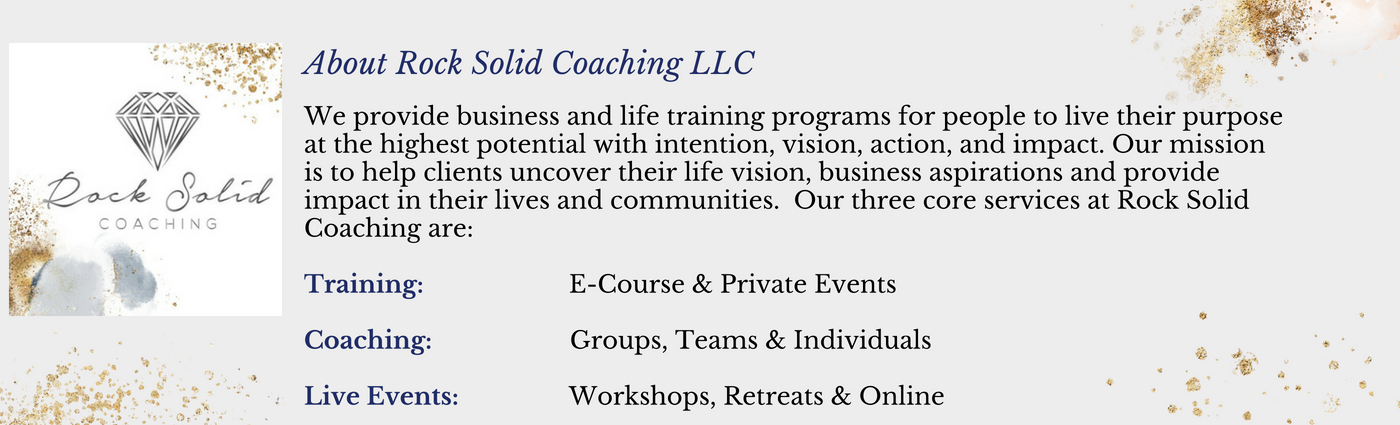 Rock Solid
COACHING

About Rock Solid Coaching LLC

We provide business and life training programs for people to live their purpose at the highest potential with intention, vision, action, and impact. Our mission is to help clients uncover their life vision, business aspirations and provide impact in their lives and communities. Our three core services at Rock Solid Coaching are:

Training: E-Course & Private Events

Coaching: Groups, Teams & Individuals

Live Events: Workshops, Retreats & Online